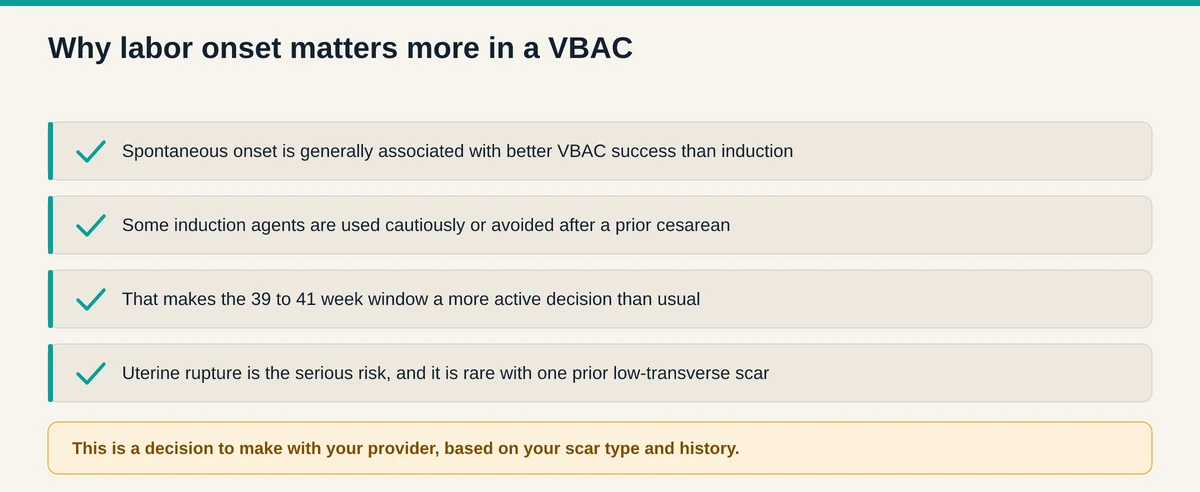 Why labor onset matters more in a VBAC

Spontaneous onset is generally associated with better VBAC success than induction

Some induction agents are used cautiously or avoided after a prior cesarean

That makes the 39 to 41 week window a more active decision than usual

Uterine rupture is the serious risk, and it is rare with one prior low-transverse scar

This is a decision to make with your provider, based on your scar type and history.